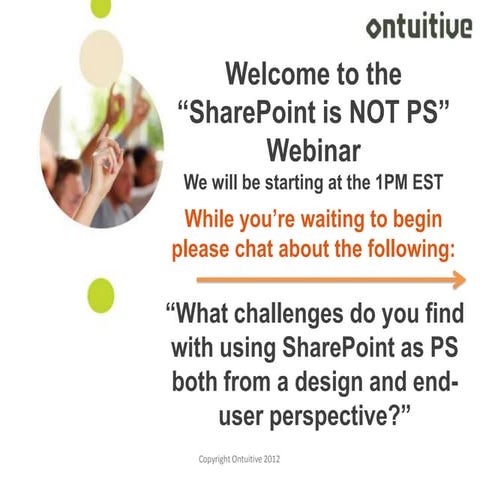 ontuitive

Welcome to the "SharePoint is NOT PS" Webinar

We will be starting at the 1PM EST

While you're waiting to begin please chat about the following:

"What challenges do you find with using SharePoint as PS both from a design and end-user perspective?"

Copyright Ontuitive 2012